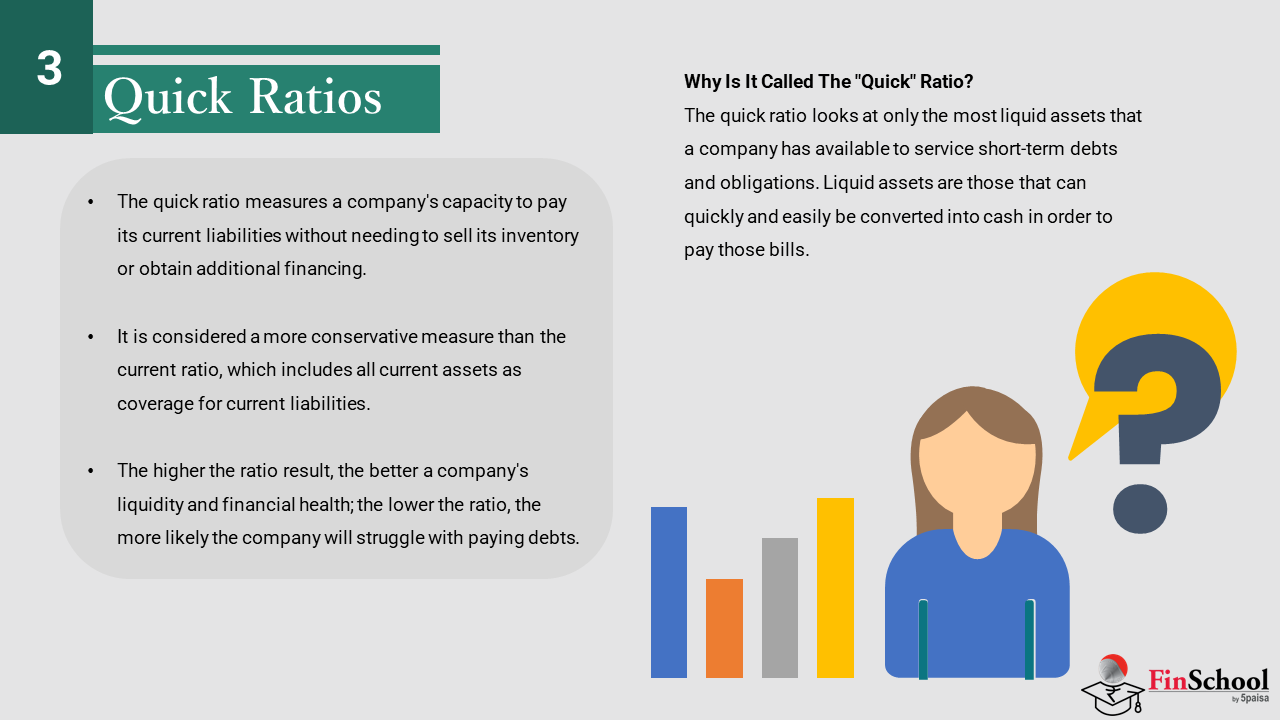 3

Quick Ratios

• The quick ratio measures a company's capacity to pay its current liabilities without needing to sell its inventory or obtain additional financing.

• It is considered a more conservative measure than the current ratio, which includes all current assets as coverage for current liabilities.

• The higher the ratio result, the better a company's liquidity and financial health; the lower the ratio, the more likely the company will struggle with paying debts.

Why Is It Called The "Quick" Ratio?
The quick ratio looks at only the most liquid assets that a company has available to service short-term debts and obligations. Liquid assets are those that can quickly and easily be converted into cash in order to pay those bills.

?

FinSchool by 5paisa